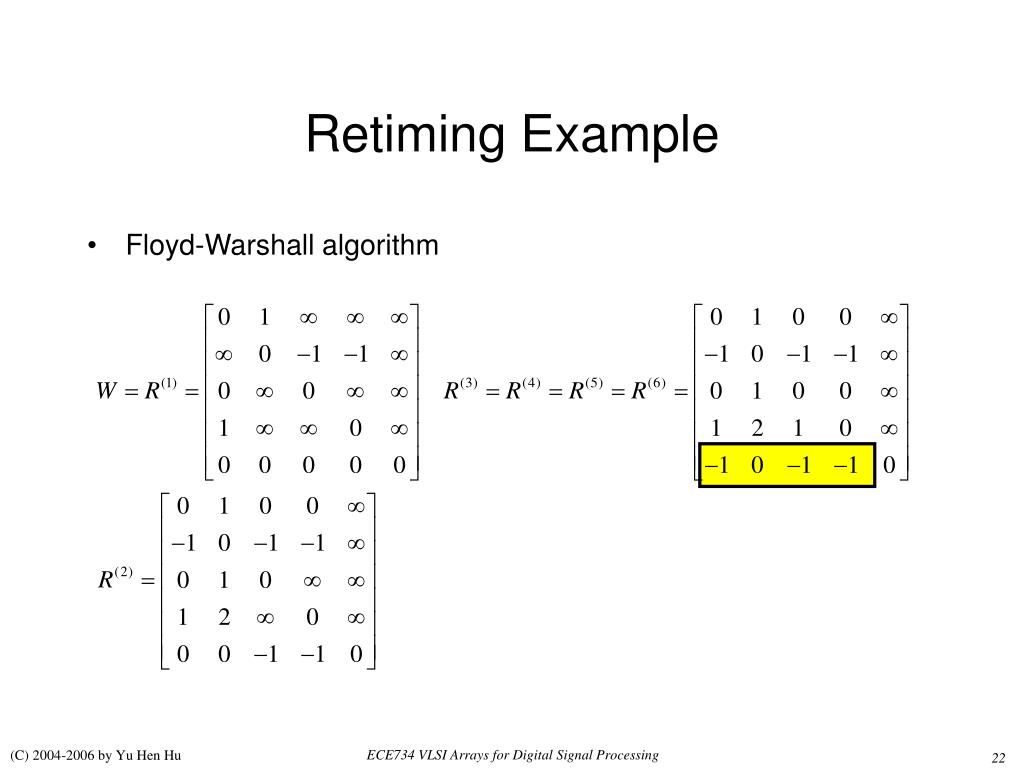 Retiming Example

• Floyd-Warshall algorithm

$W = R^{(1)} = \begin{bmatrix} 0 & 1 & \infty & \infty & \infty \\ \infty & 0 & -1 & -1 & \infty \\ 0 & \infty & 0 & \infty & \infty \\ 1 & \infty & \infty & 0 & \infty \\ 0 & 0 & 0 & 0 & 0 \end{bmatrix}$

$R^{(3)} = R^{(4)} = R^{(5)} = R^{(6)} = \begin{bmatrix} 0 & 1 & 0 & 0 & \infty \\ -1 & 0 & -1 & -1 & \infty \\ 0 & 1 & 0 & 0 & \infty \\ 1 & 2 & 1 & 0 & \infty \\ -1 & 0 & -1 & -1 & 0 \end{bmatrix}$

$R^{(2)} = \begin{bmatrix} 0 & 1 & 0 & 0 & \infty \\ -1 & 0 & -1 & -1 & \infty \\ 0 & 1 & 0 & \infty & \infty \\ 1 & 2 & \infty & 0 & \infty \\ 0 & 0 & -1 & -1 & 0 \end{bmatrix}$

(C) 2004-2006 by Yu Hen Hu

ECE734 VLSI Arrays for Digital Signal Processing

22